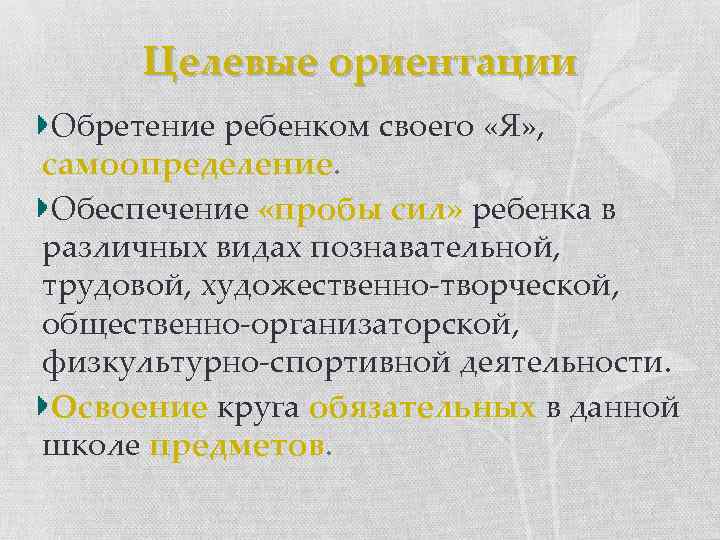 Целевые ориентации

Обретение ребенком своего «Я», самоопределение.

Обеспечение «пробы сил» ребенка в различных видах познавательной, трудовой, художественно-творческой, общественно-организаторской, физкультурно-спортивной деятельности.

Освоение круга обязательных в данной школе предметов.